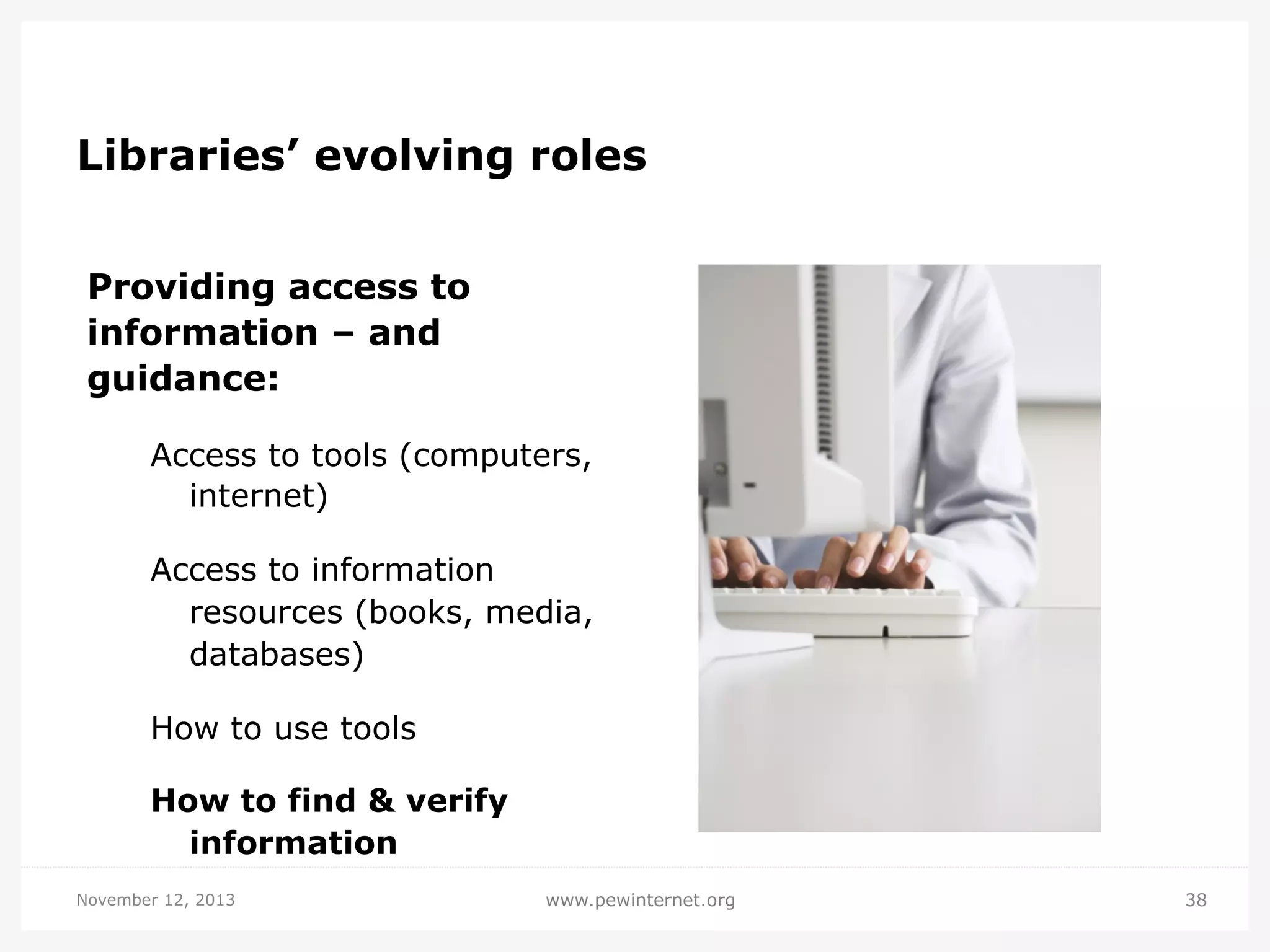 Libraries’ evolving roles

Providing access to information – and guidance:

Access to tools (computers, internet)

Access to information resources (books, media, databases)

How to use tools

How to find & verify information

November 12, 2013

www.pewinternet.org

38